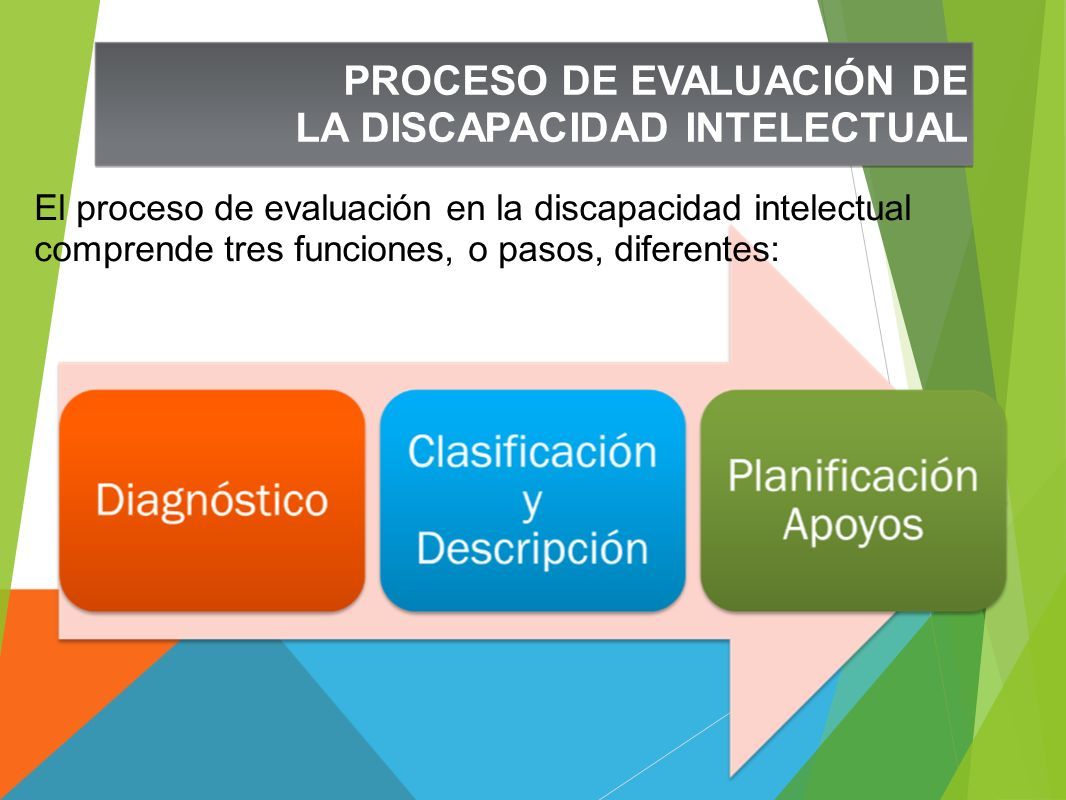 PROCESO DE EVALUACIÓN DE
LA DISCAPACIDAD INTELECTUAL

El proceso de evaluación en la discapacidad intelectual comprende tres funciones, o pasos, diferentes:

Diagnóstico

Clasificación
y
Descripción

Planificación
Apoyos